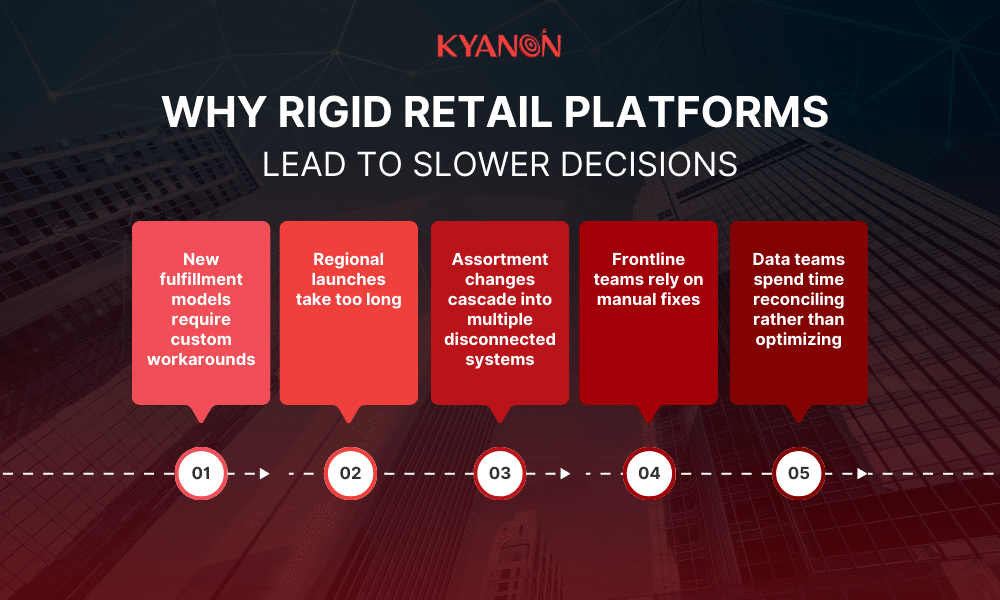 KYANON

WHY RIGID RETAIL PLATFORMS

LEAD TO SLOWER DECISIONS

New fulfillment models require custom workarounds

Regional launches take too long

Assortment changes cascade into multiple disconnected systems

Frontline teams rely on manual fixes

Data teams spend time reconciling rather than optimizing

01

02

03

04

05